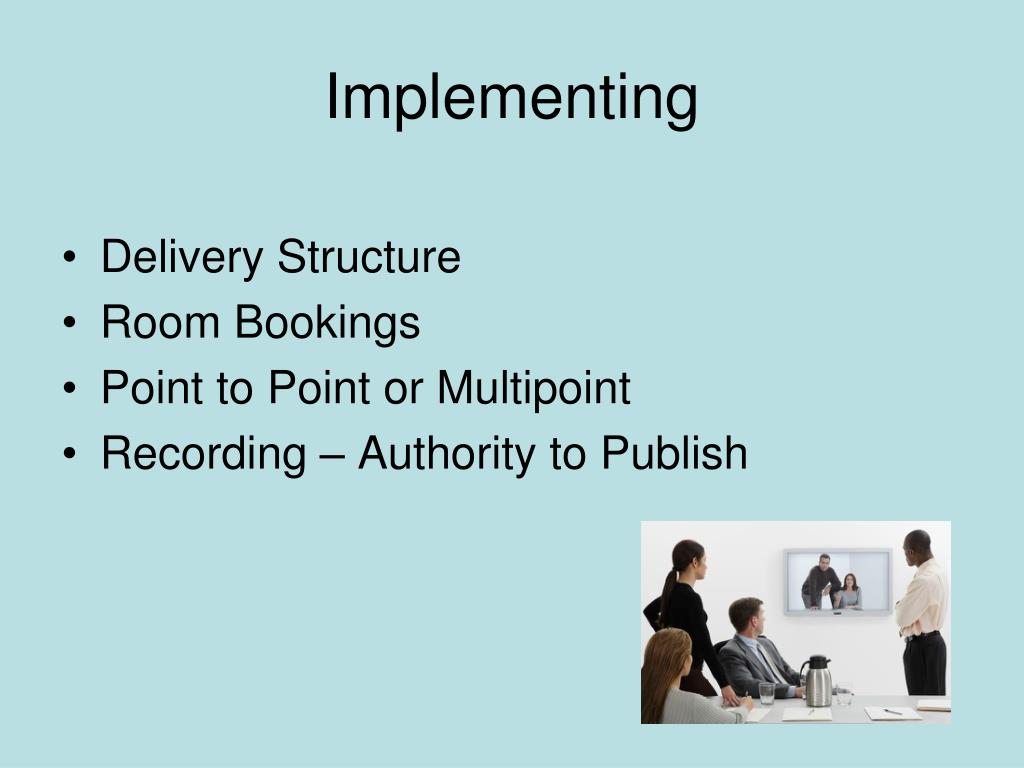 Implementing

• Delivery Structure
• Room Bookings
• Point to Point or Multipoint
• Recording – Authority to Publish